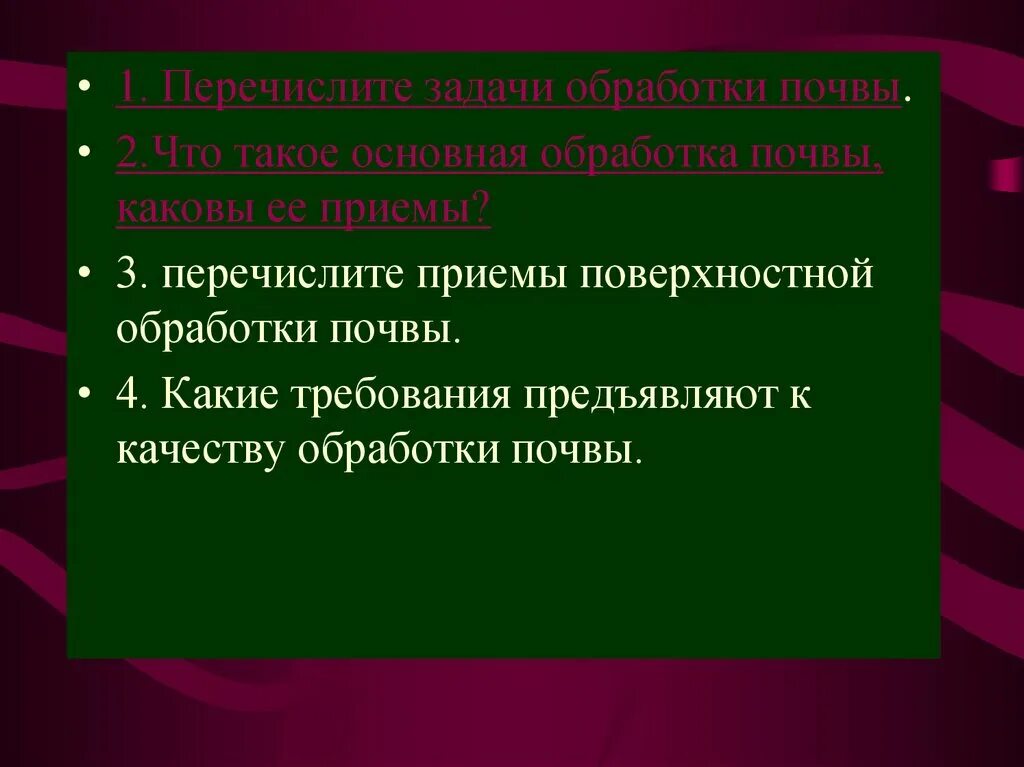 • 1. Перечислите задачи обработки почвы.

• 2.Что такое основная обработка почвы, каковы ее приемы?

• 3. перечислите приемы поверхностной обработки почвы.

• 4. Какие требования предъявляют к качеству обработки почвы.